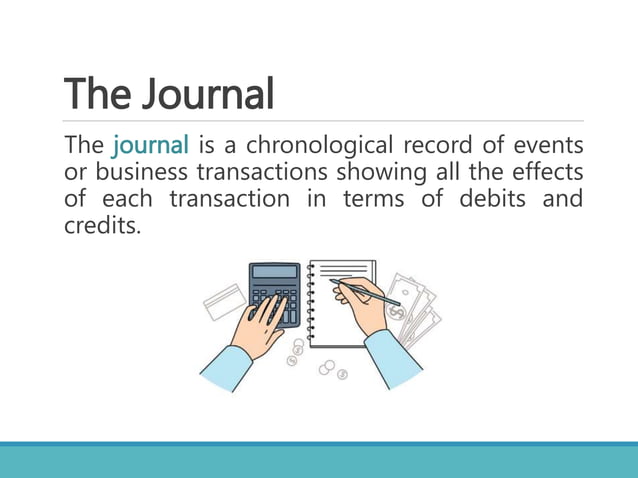 The Journal

The journal is a chronological record of events or business transactions showing all the effects of each transaction in terms of debits and credits.